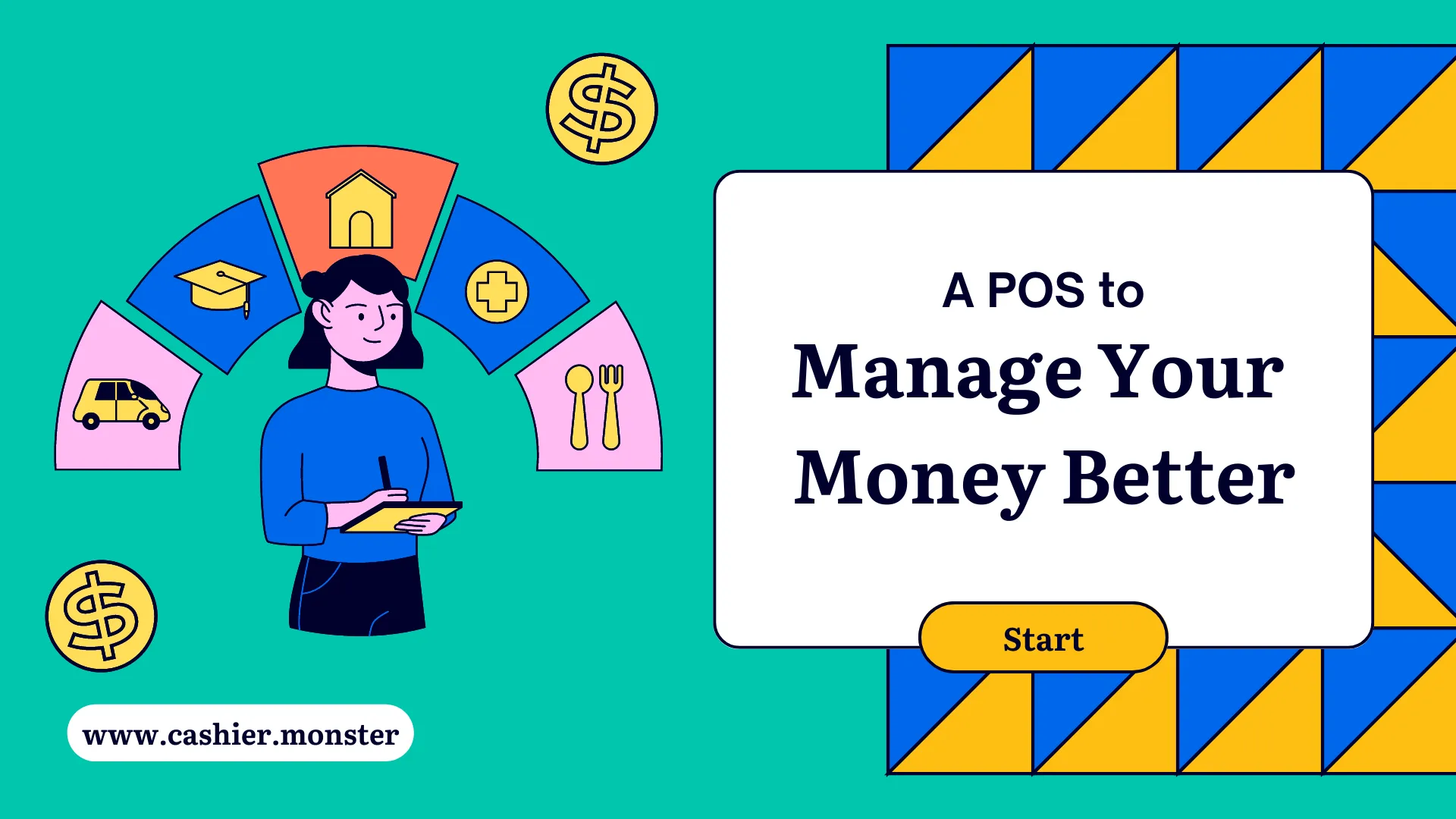 A POS to
Manage Your Money Better

Start

www.cashier.monster